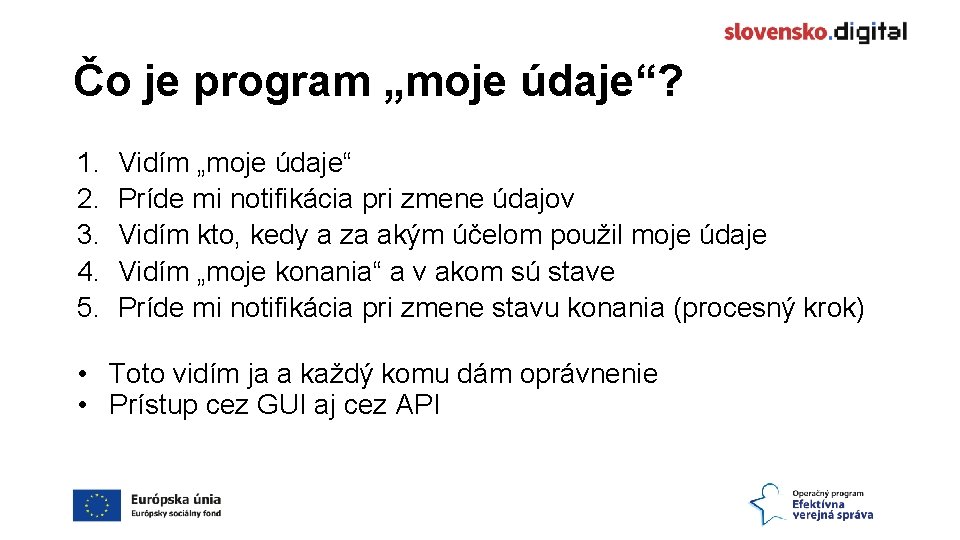 slovensko.digital

Čo je program „moje údaje“?

1. Vidím „moje údaje“
2. Príde mi notifikácia pri zmene údajov
3. Vidím kto, kedy a za akým účelom použil moje údaje
4. Vidím „moje konania“ a v akom sú stave
5. Príde mi notifikácia pri zmene stavu konania (procesný krok)

• Toto vidím ja a každý komu dám oprávnenie
• Prístup cez GUI aj cez API

Európska únia
Európsky sociálny fond

Operačný program
Efektívna
verejná správa